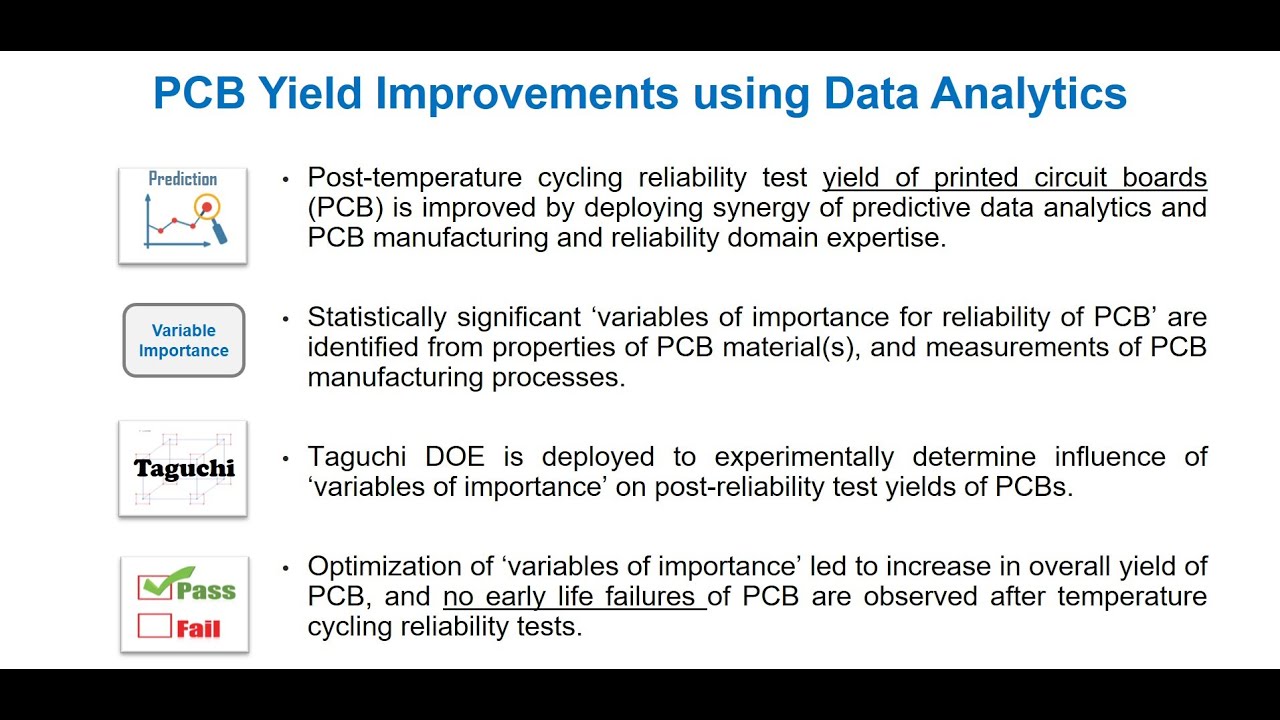 PCB Yield Improvements using Data Analytics

Prediction

• Post-temperature cycling reliability test yield of printed circuit boards (PCB) is improved by deploying synergy of predictive data analytics and PCB manufacturing and reliability domain expertise.

Variable Importance

• Statistically significant ‘variables of importance for reliability of PCB’ are identified from properties of PCB material(s), and measurements of PCB manufacturing processes.

Taguchi

• Taguchi DOE is deployed to experimentally determine influence of ‘variables of importance’ on post-reliability test yields of PCBs.

Pass
Fail

• Optimization of ‘variables of importance’ led to increase in overall yield of PCB, and no early life failures of PCB are observed after temperature cycling reliability tests.